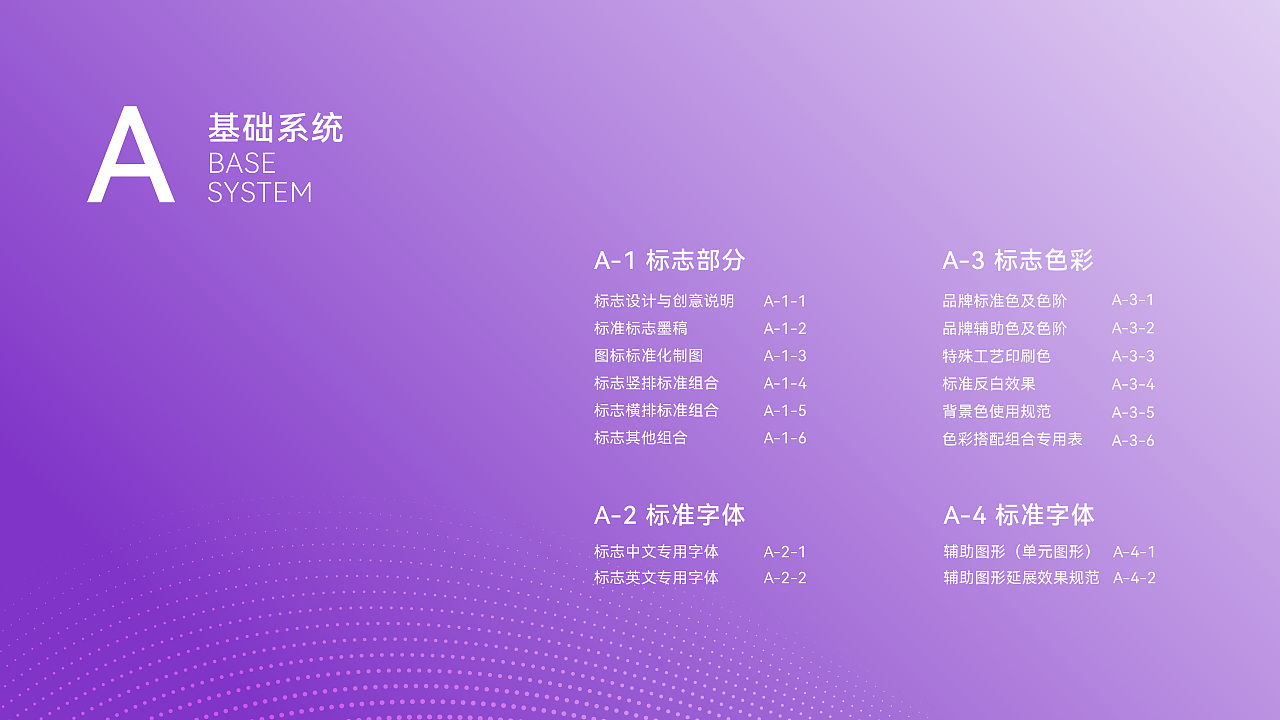 A 基础系统
BASE
SYSTEM

A-1 标志部分

标志设计与创意说明 A-1-1
标准标志墨稿 A-1-2
图标标准化制图 A-1-3
标志竖排标准组合 A-1-4
标志横排标准组合 A-1-5
标志其他组合 A-1-6

A-2 标准字体

标志中文专用字体 A-2-1
标志英文专用字体 A-2-2

A-3 标志色彩

品牌标准色及色阶 A-3-1
品牌辅助色及色阶 A-3-2
特殊工艺印刷色 A-3-3
标准反白效果 A-3-4
背景色使用规范 A-3-5
色彩搭配组合专用表 A-3-6

A-4 标准字体

辅助图形（单元图形） A-4-1
辅助图形延展效果规范 A-4-2